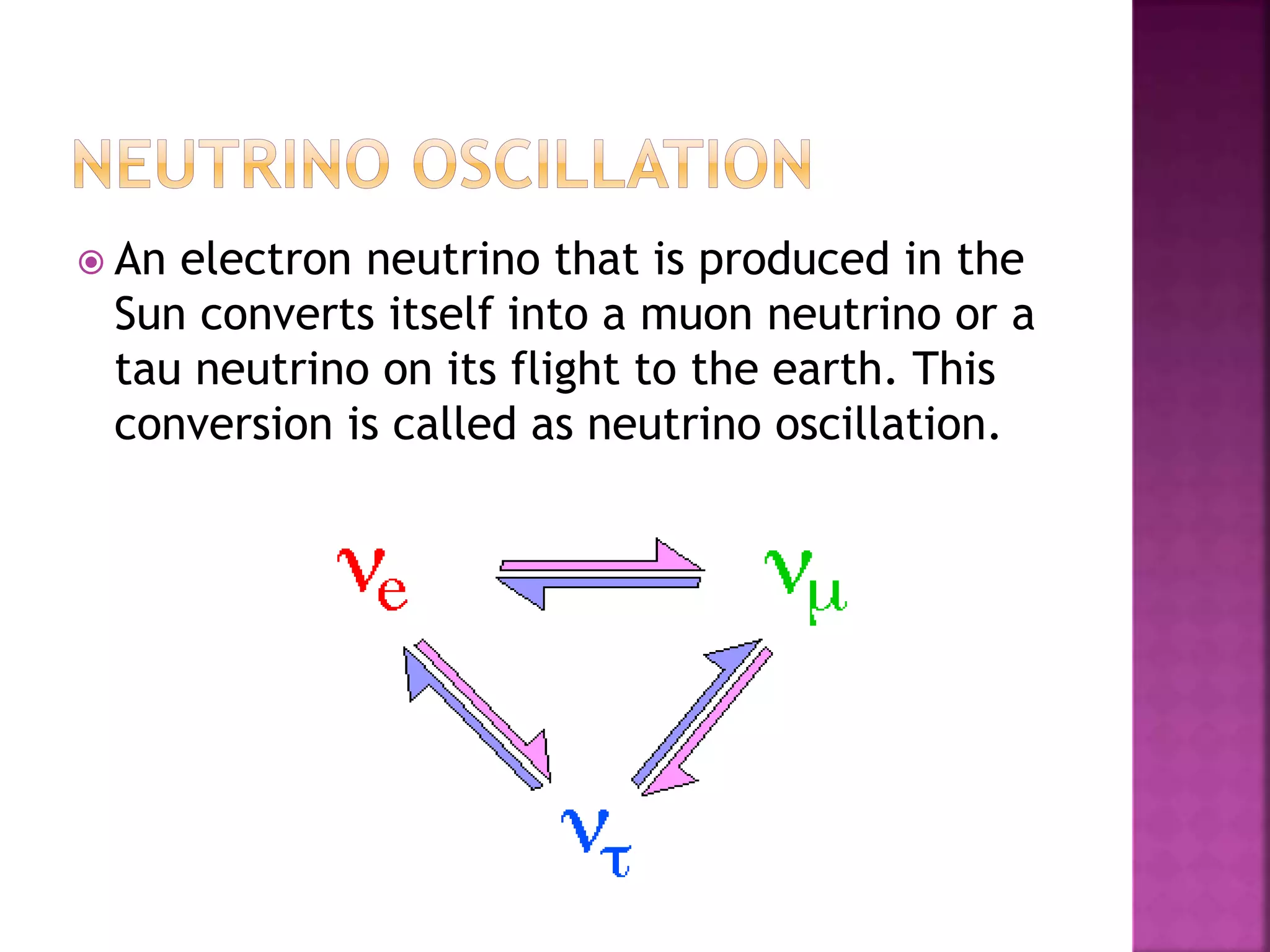 NEUTRINO OSCILLATION

An electron neutrino that is produced in the Sun converts itself into a muon neutrino or a tau neutrino on its flight to the earth. This conversion is called as neutrino oscillation.

$\nu_e$

$\nu_\mu$

$\nu_\tau$